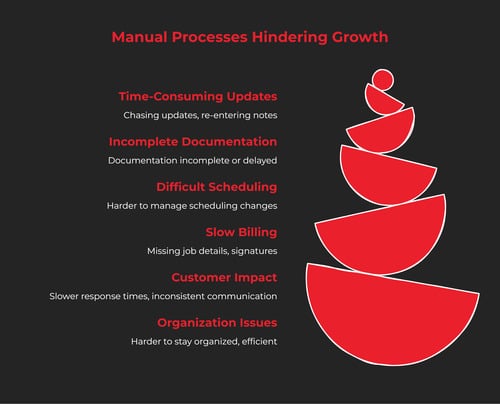 Manual Processes Hindering Growth

Time-Consuming Updates

Chasing updates, re-entering notes

Incomplete Documentation

Documentation incomplete or delayed

Difficult Scheduling

Harder to manage scheduling changes

Slow Billing

Missing job details, signatures

Customer Impact

Slower response times, inconsistent communication

Organization Issues

Harder to stay organized, efficient